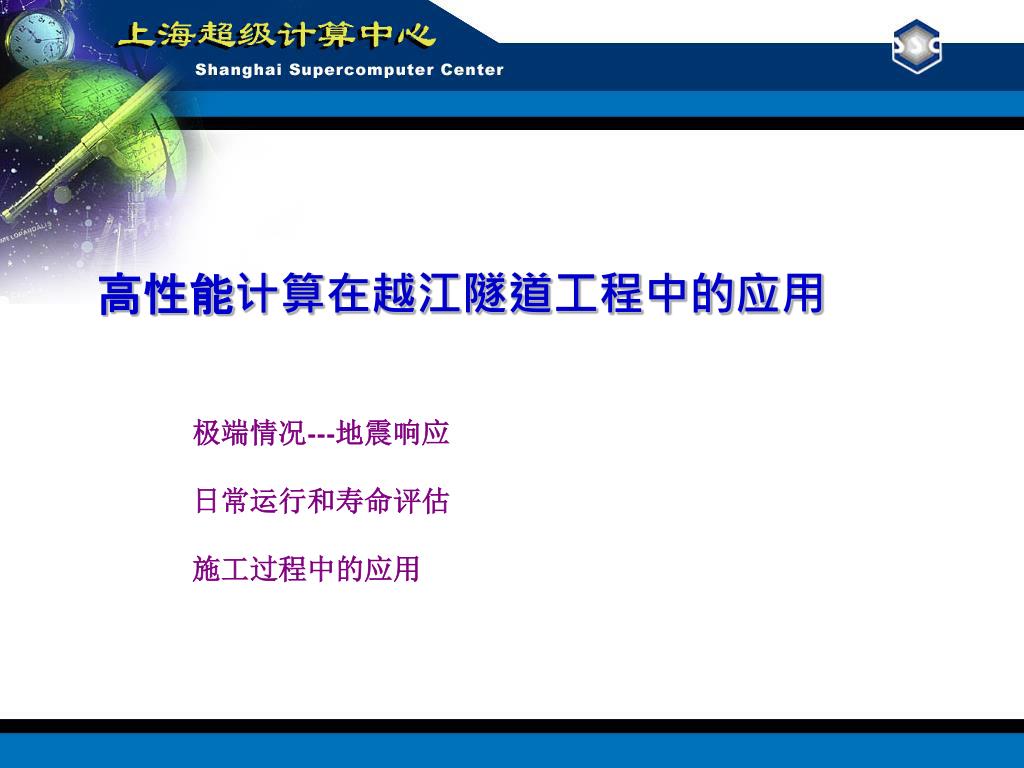 上海超级计算中心
Shanghai Supercomputer Center

SSC

高性能计算在越江隧道工程中的应用

极端情况---地震响应

日常运行和寿命评估

施工过程中的应用